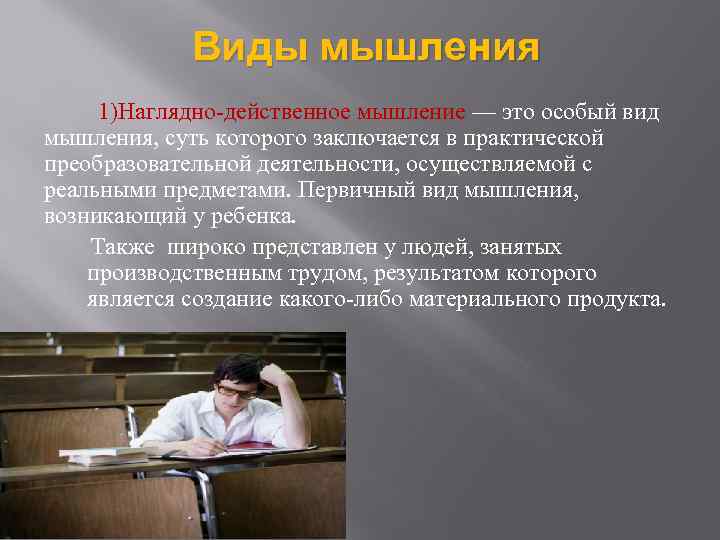 Виды мышления

1)Наглядно-действенное мышление — это особый вид мышления, суть которого заключается в практической преобразовательной деятельности, осуществляемой с реальными предметами. Первичный вид мышления, возникающий у ребенка.

Также широко представлен у людей, занятых производственным трудом, результатом которого является создание какого-либо материального продукта.